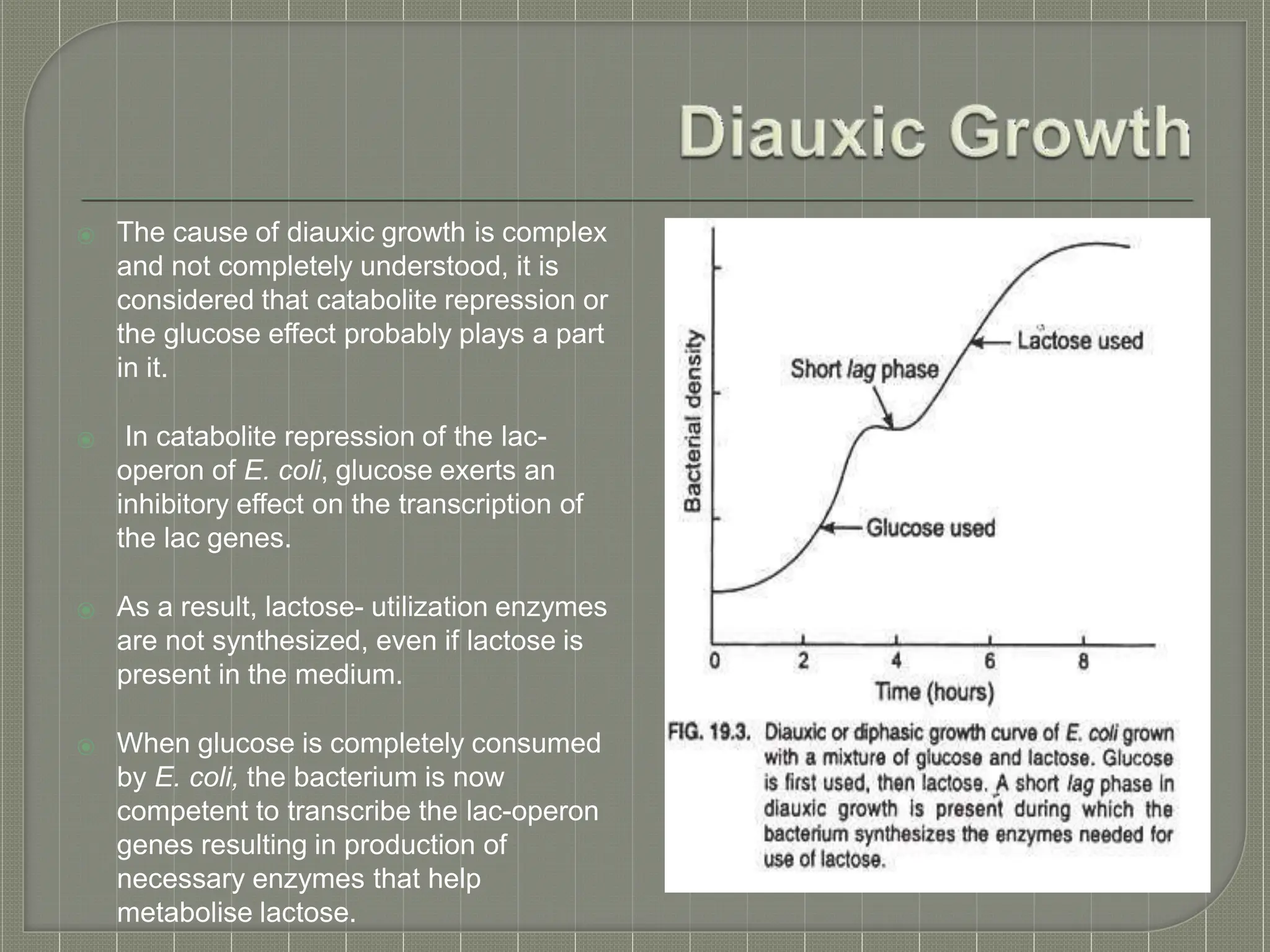 Diauxic Growth

The cause of diauxic growth is complex and not completely understood, it is considered that catabolite repression or the glucose effect probably plays a part in it.

In catabolite repression of the lac-operon of E. coli, glucose exerts an inhibitory effect on the transcription of the lac genes.

As a result, lactose- utilization enzymes are not synthesized, even if lactose is present in the medium.

When glucose is completely consumed by E. coli, the bacterium is now competent to transcribe the lac-operon genes resulting in production of necessary enzymes that help metabolise lactose.

Bacterial density

Lactose used

Short lag phase

Glucose used

0 2 4 6 8

Time (hours)

FIG. 19.3. Diauxic or diphasic growth curve of E. coli grown with a mixture of glucose and lactose. Glucose is first used, then lactose. A short lag phase in diauxic growth is present during which the bacterium synthesizes the enzymes needed for use of lactose.